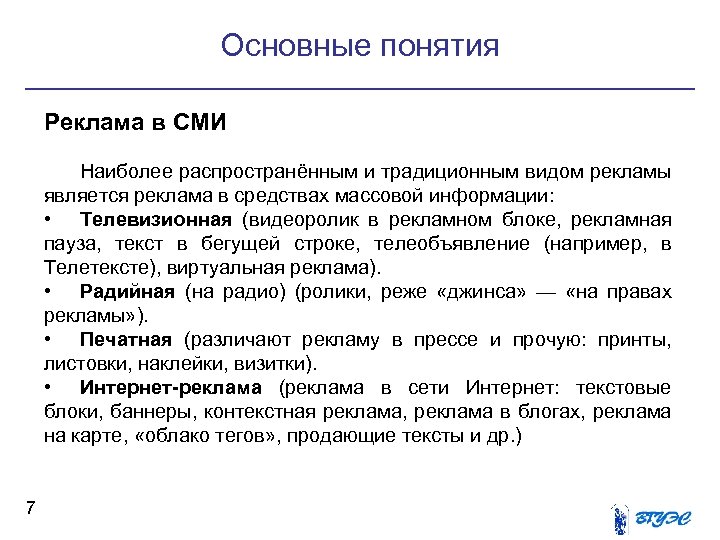 Основные понятия

Реклама в СМИ

Наиболее распространённым и традиционным видом рекламы является реклама в средствах массовой информации:

• Телевизионная (видеоролик в рекламном блоке, рекламная пауза, текст в бегущей строке, телеобъявление (например, в Телетексте), виртуальная реклама).

• Радийная (на радио) (ролики, реже «джинса» — «на правах рекламы»).

• Печатная (различают рекламу в прессе и прочую: принты, листовки, наклейки, визитки).

• Интернет-реклама (реклама в сети Интернет: текстовые блоки, баннеры, контекстная реклама, реклама в блогах, реклама на карте, «облако тегов», продающие тексты и др.)

7

ВГУЭС